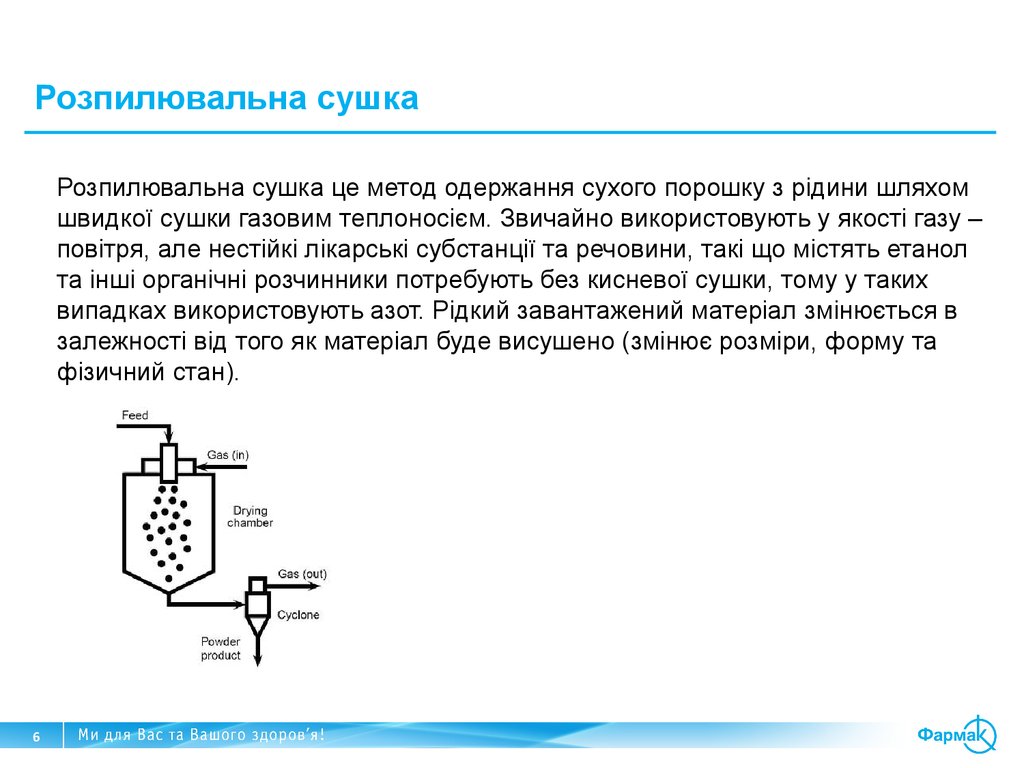 Розпилювальна сушка

Розпилювальна сушка це метод одержання сухого порошку з рідини шляхом швидкої сушки газовим теплоносієм. Звичайно використовують у якості газу – повітря, але нестійкі лікарські субстанції та речовини, такі що містять етанол та інші органічні розчинники потребують без кисневої сушки, тому у таких випадках використовують азот. Рідкий завантажений матеріал змінюється в залежності від того як матеріал буде висушено (змінює розміри, форму та фізичний стан).

Feed
Gas (in)
Drying chamber
Gas (out)
Cyclone
Powder product

6
Ми для Вас та Вашого здоров'я!
Фармак